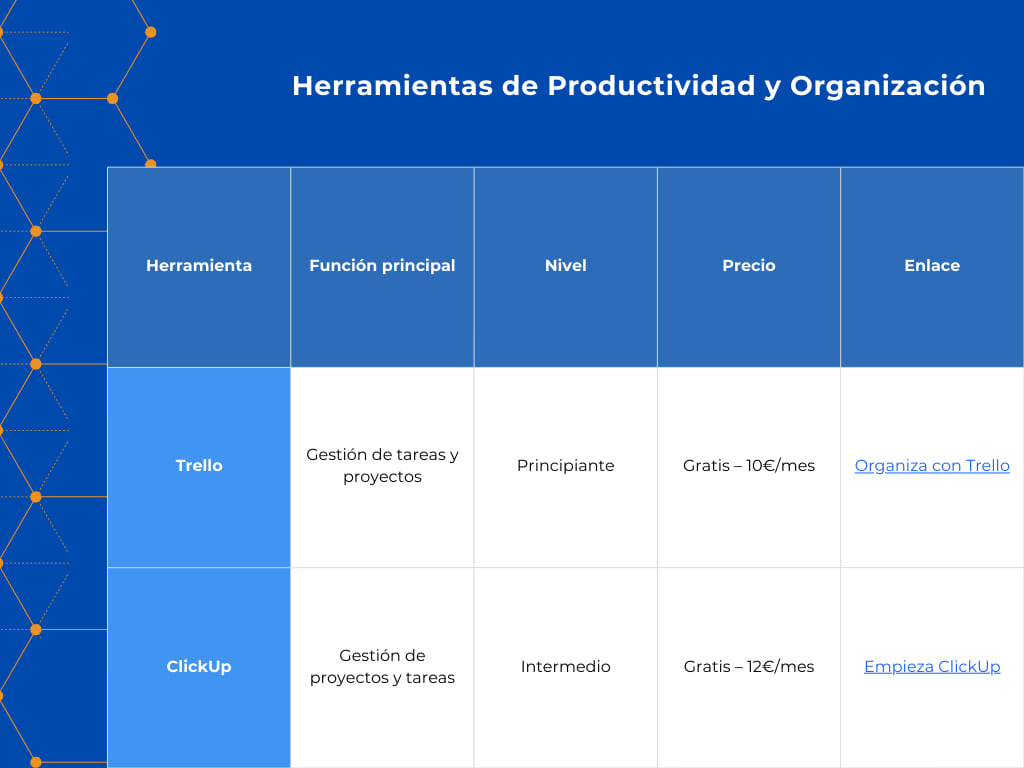 Herramientas de Productividad y Organización

| Herramienta | Función principal | Nivel | Precio | Enlace |
|---|---|---|---|---|
| Trello | Gestión de tareas y proyectos | Principiante | Gratis – 10€/mes | Organiza con Trello |
| ClickUp | Gestión de proyectos y tareas | Intermedio | Gratis – 12€/mes | Empieza ClickUp |